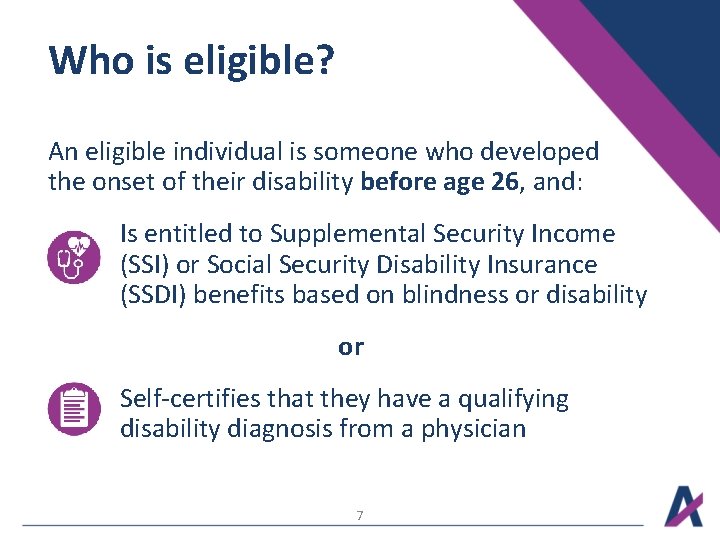 Who is eligible?

An eligible individual is someone who developed the onset of their disability before age 26, and:

Is entitled to Supplemental Security Income (SSI) or Social Security Disability Insurance (SSDI) benefits based on blindness or disability

or

Self-certifies that they have a qualifying disability diagnosis from a physician

7